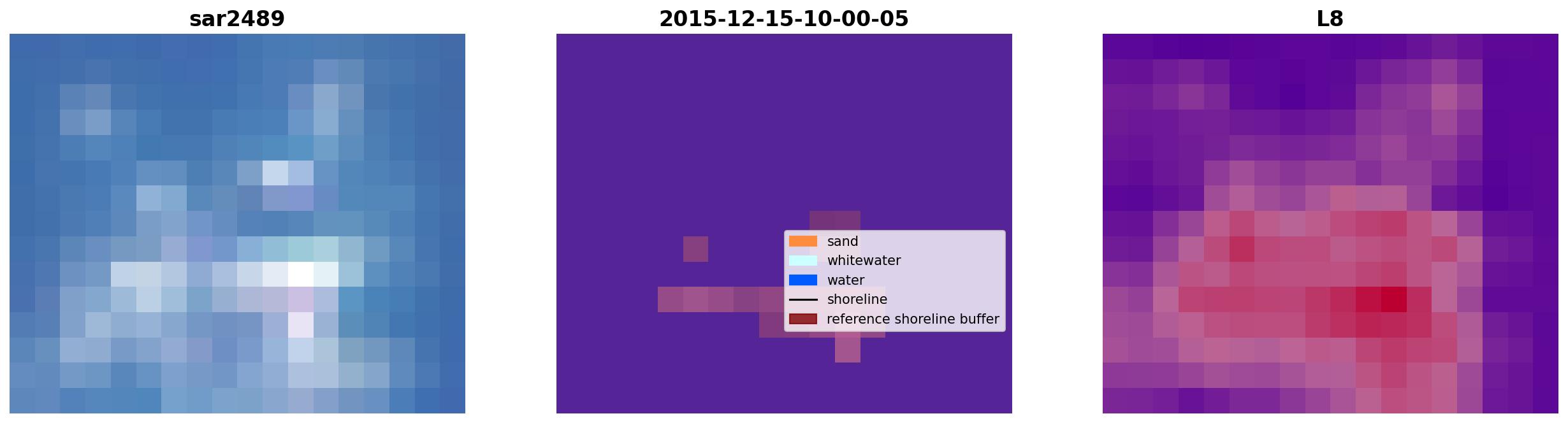 sar2489

2015-12-15-10-00-05

sand
whitewater
water
shoreline
reference shoreline buffer

L8